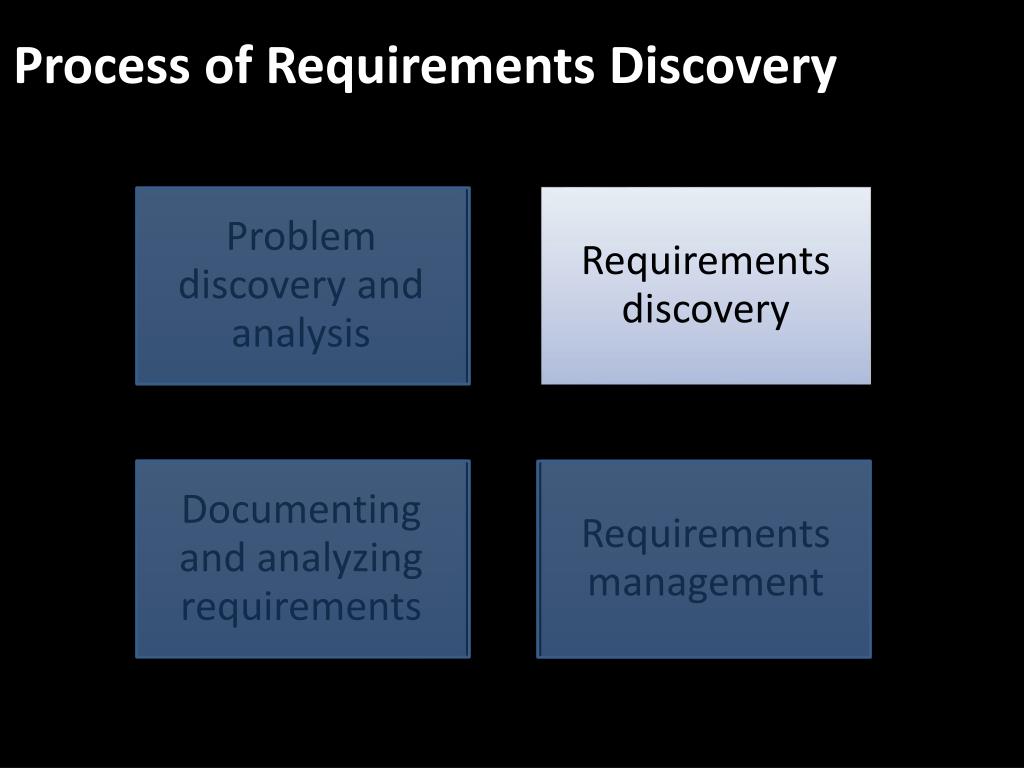 Process of Requirements Discovery

Problem discovery and analysis

Requirements discovery

Documenting and analyzing requirements

Requirements management